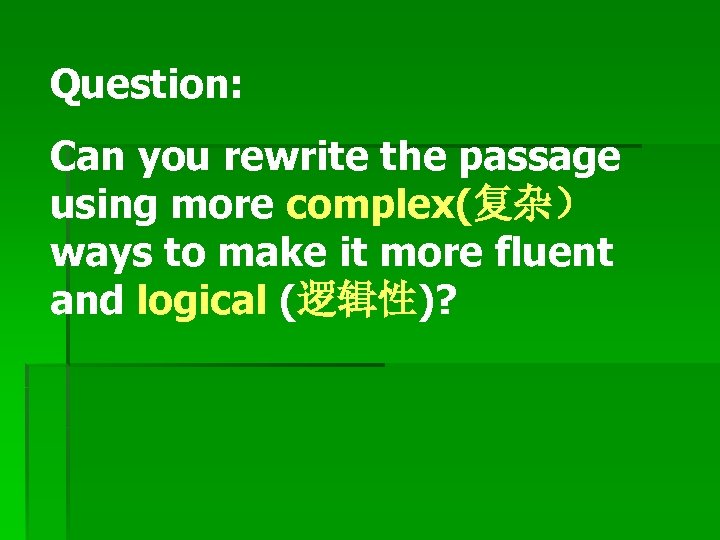 Question:

Can you rewrite the passage using more complex(复杂） ways to make it more fluent and logical (逻辑性)?